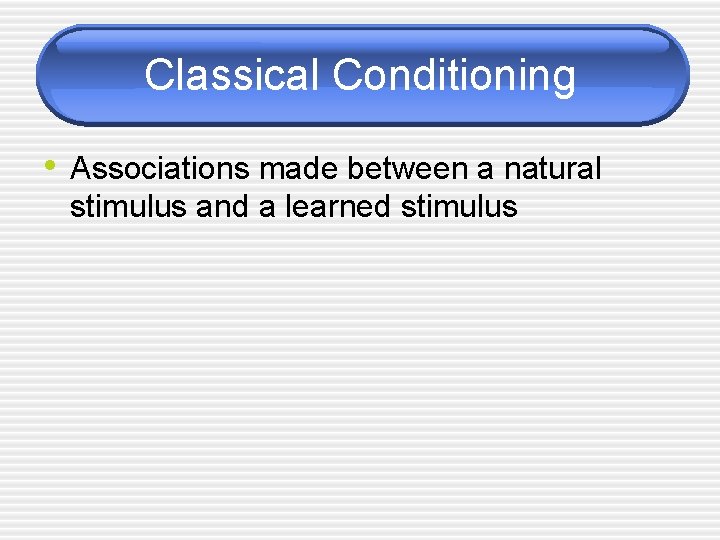 Classical Conditioning

• Associations made between a natural stimulus and a learned stimulus